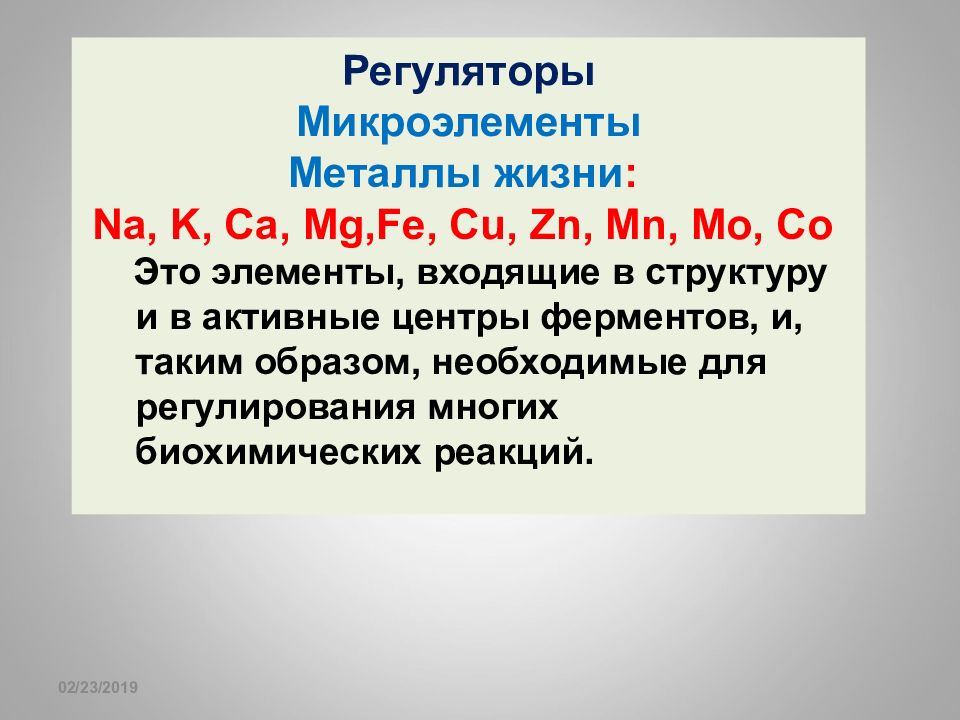 Регуляторы
Микроэлементы
Металлы жизни:
Na, K, Ca, Mg,Fe, Cu, Zn, Mn, Mo, Co

Это элементы, входящие в структуру и в активные центры ферментов, и, таким образом, необходимые для регулирования многих биохимических реакций.

02/23/2019